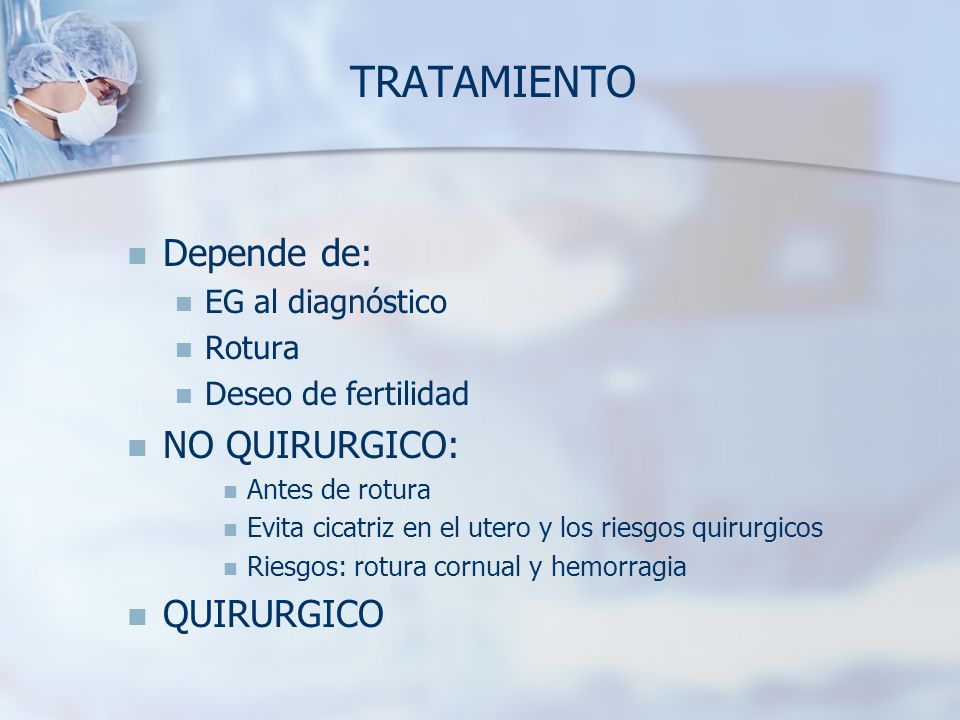 TRATAMIENTO

- Depende de:
  - EG al diagnóstico
  - Rotura
  - Deseo de fertilidad
- NO QUIRURGICO:
  - Antes de rotura
  - Evita cicatriz en el utero y los riesgos quirurgicos
  - Riesgos: rotura cornual y hemorragia
- QUIRURGICO